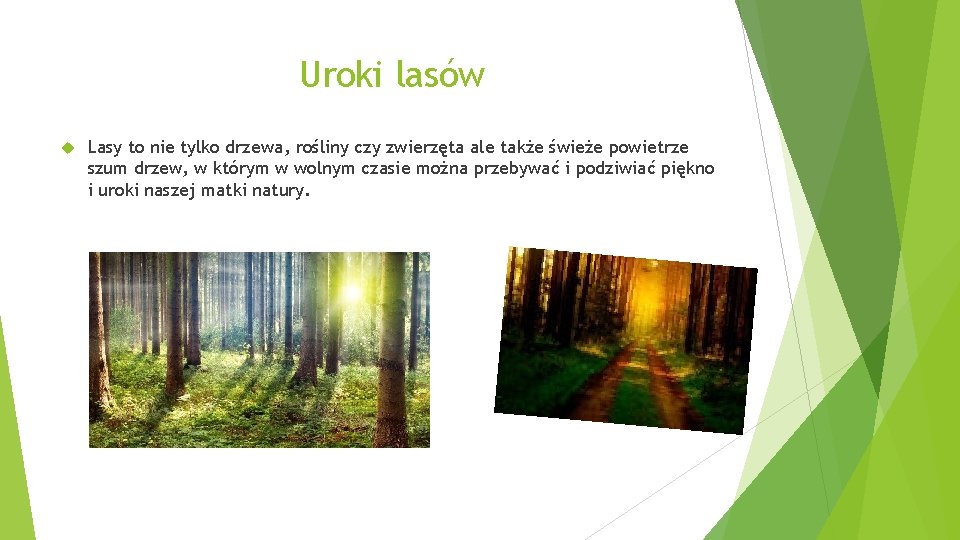 Uroki lasów

Lasy to nie tylko drzewa, rośliny czy zwierzęta ale także świeże powietrze szum drzew, w którym w wolnym czasie można przebywać i podziwiać piękno i uroki naszej matki natury.